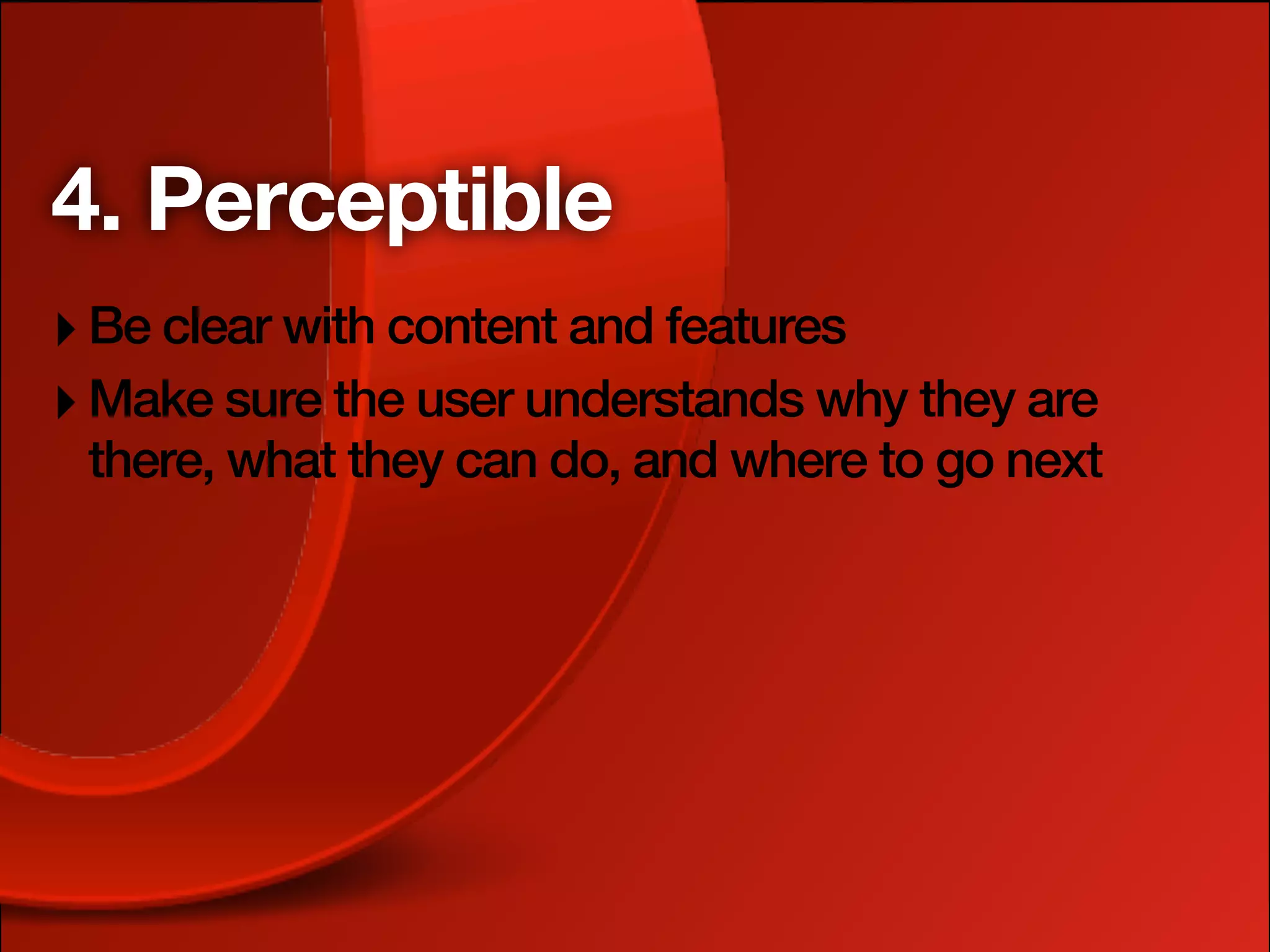 4. Perceptible

‣ Be clear with content and features

‣ Make sure the user understands why they are there, what they can do, and where to go next